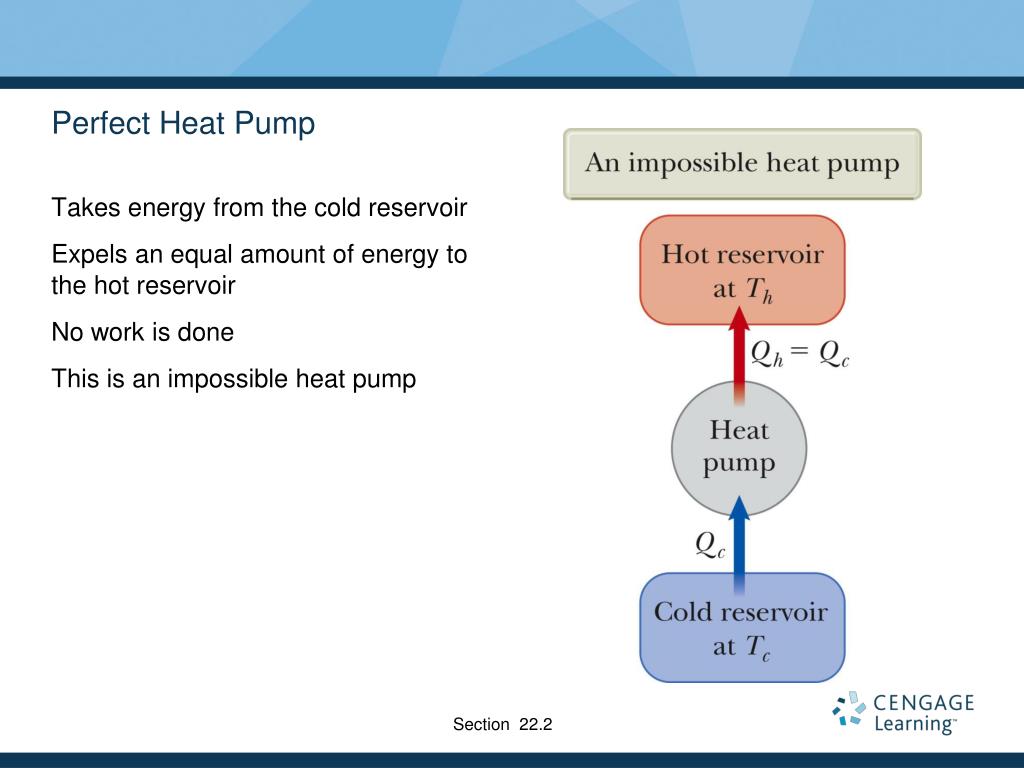 Perfect Heat Pump

Takes energy from the cold reservoir

Expels an equal amount of energy to the hot reservoir

No work is done

This is an impossible heat pump

An impossible heat pump

Hot reservoir at $T_h$

$Q_h = Q_c$

Heat pump

$Q_c$

Cold reservoir at $T_c$

Section 22.2

CENGAGE Learning™